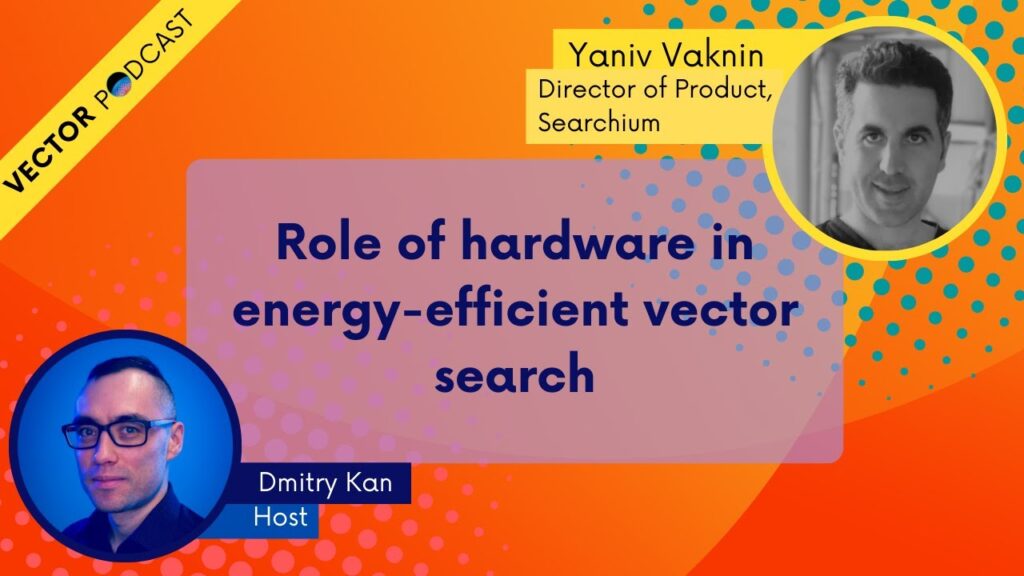 VECTOR PODCAST

Yaniv Vaknin
Director of Product, Searchium

Role of hardware in energy-efficient vector search

Dmitry Kan
Host